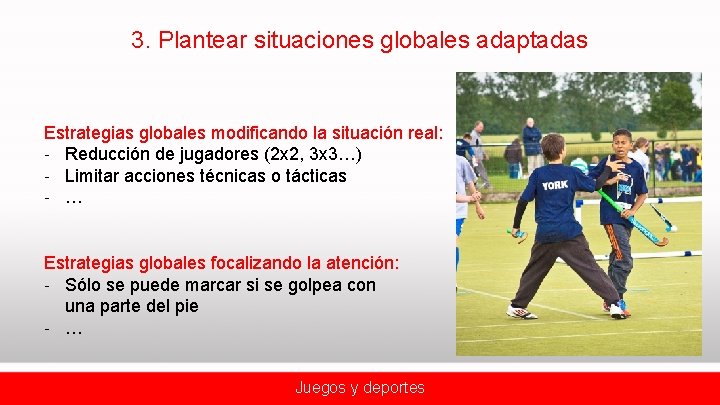 3. Plantear situaciones globales adaptadas

Estrategias globales modificando la situación real:
- Reducción de jugadores (2x2, 3x3…)
- Limitar acciones técnicas o tácticas
- …

Estrategias globales focalizando la atención:
- Sólo se puede marcar si se golpea con una parte del pie
- …

YORK

Juegos y deportes